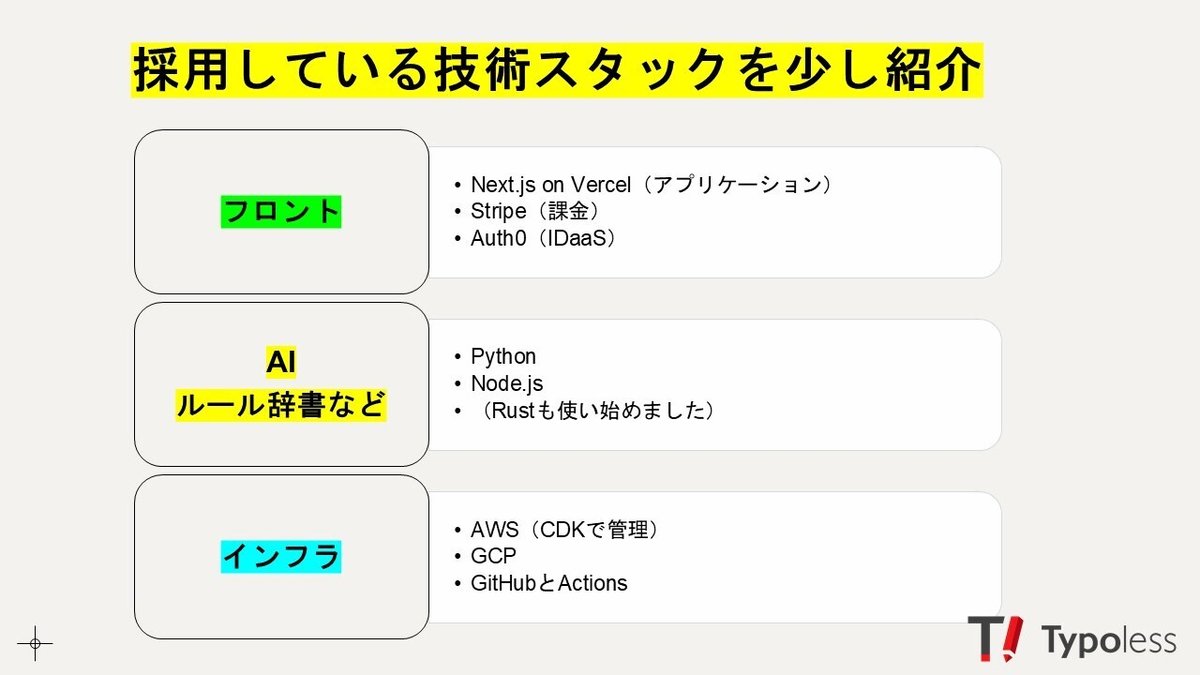 採用している技術スタックを少し紹介

フロント

• Next.js on Vercel（アプリケーション）
• Stripe（課金）
• Auth0（IDaaS）

AI
ルール辞書など

• Python
• Node.js
• （Rustも使い始めました）

インフラ

• AWS（CDKで管理）
• GCP
• GitHubとActions

T! Typoless